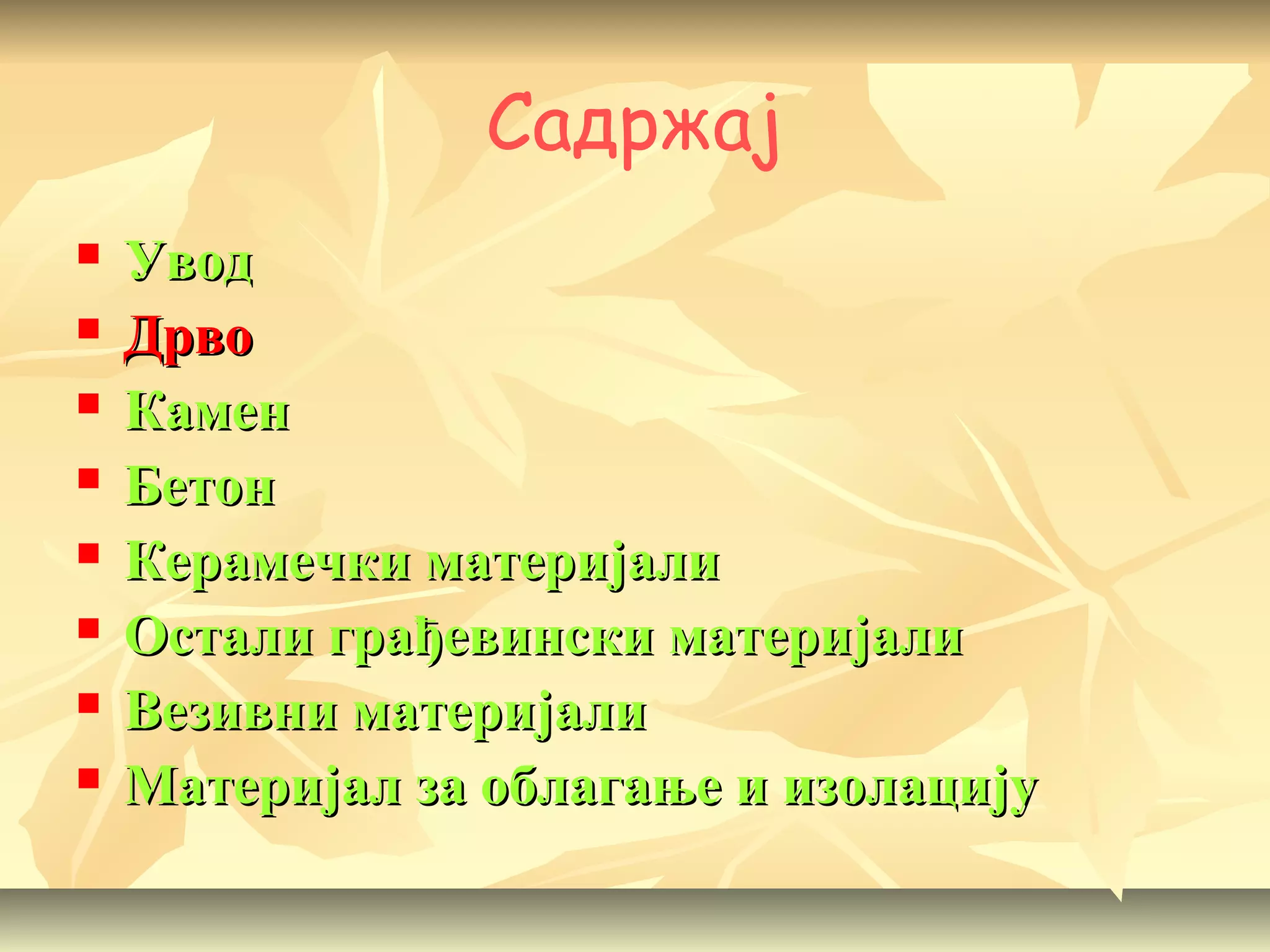 Садржај

- Увод
- Дрво
- Камен
- Бетон
- Керамечки материјали
- Остали грађевински материјали
- Везивни материјали
- Материјал за облагање и изолацију